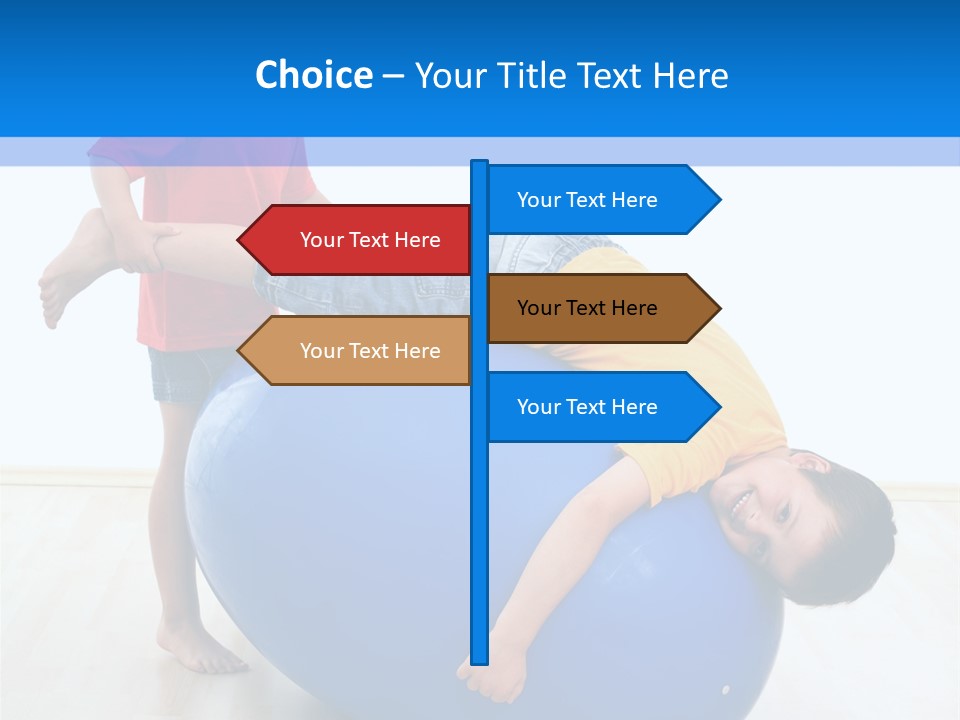 Choice – Your Title Text Here

Your Text Here

Your Text Here

Your Text Here

Your Text Here

Your Text Here